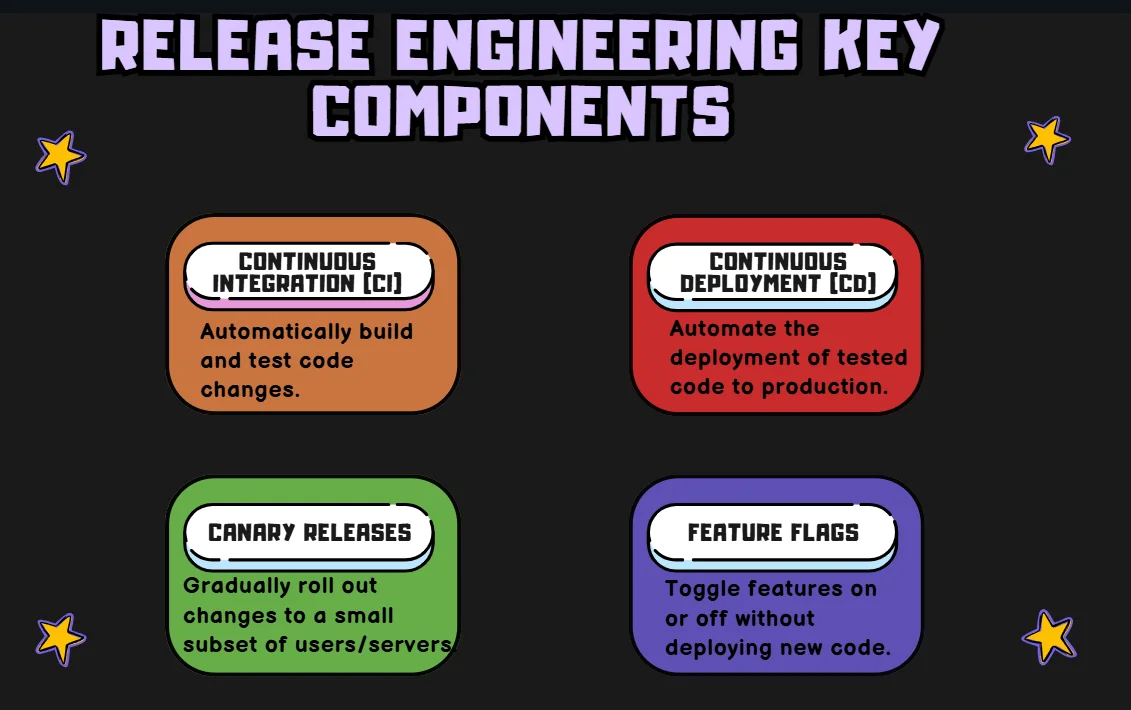 RELEASE ENGINEERING KEY COMPONENTS

CONTINUOUS INTEGRATION (CI)

Automatically build and test code changes.

CONTINUOUS DEPLOYMENT (CD)

Automate the deployment of tested code to production.

CANARY RELEASES

Gradually roll out changes to a small subset of users/servers.

FEATURE FLAGS

Toggle features on or off without deploying new code.